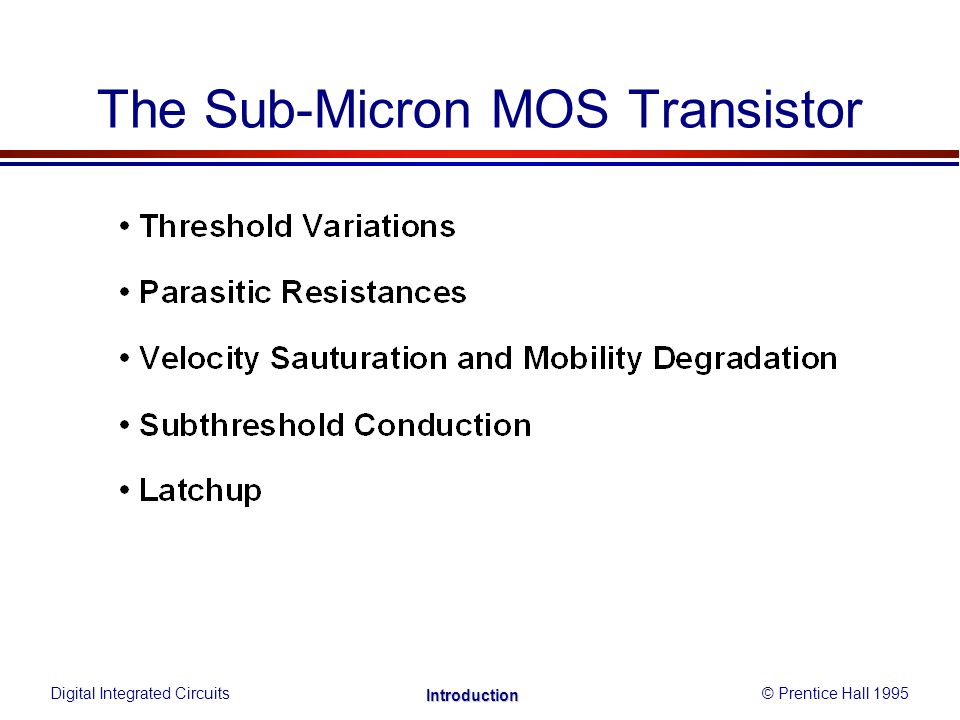 The Sub-Micron MOS Transistor

• Threshold Variations

• Parasitic Resistances

• Velocity Sauturation and Mobility Degradation

• Subthreshold Conduction

• Latchup

Digital Integrated Circuits

Introduction

© Prentice Hall 1995